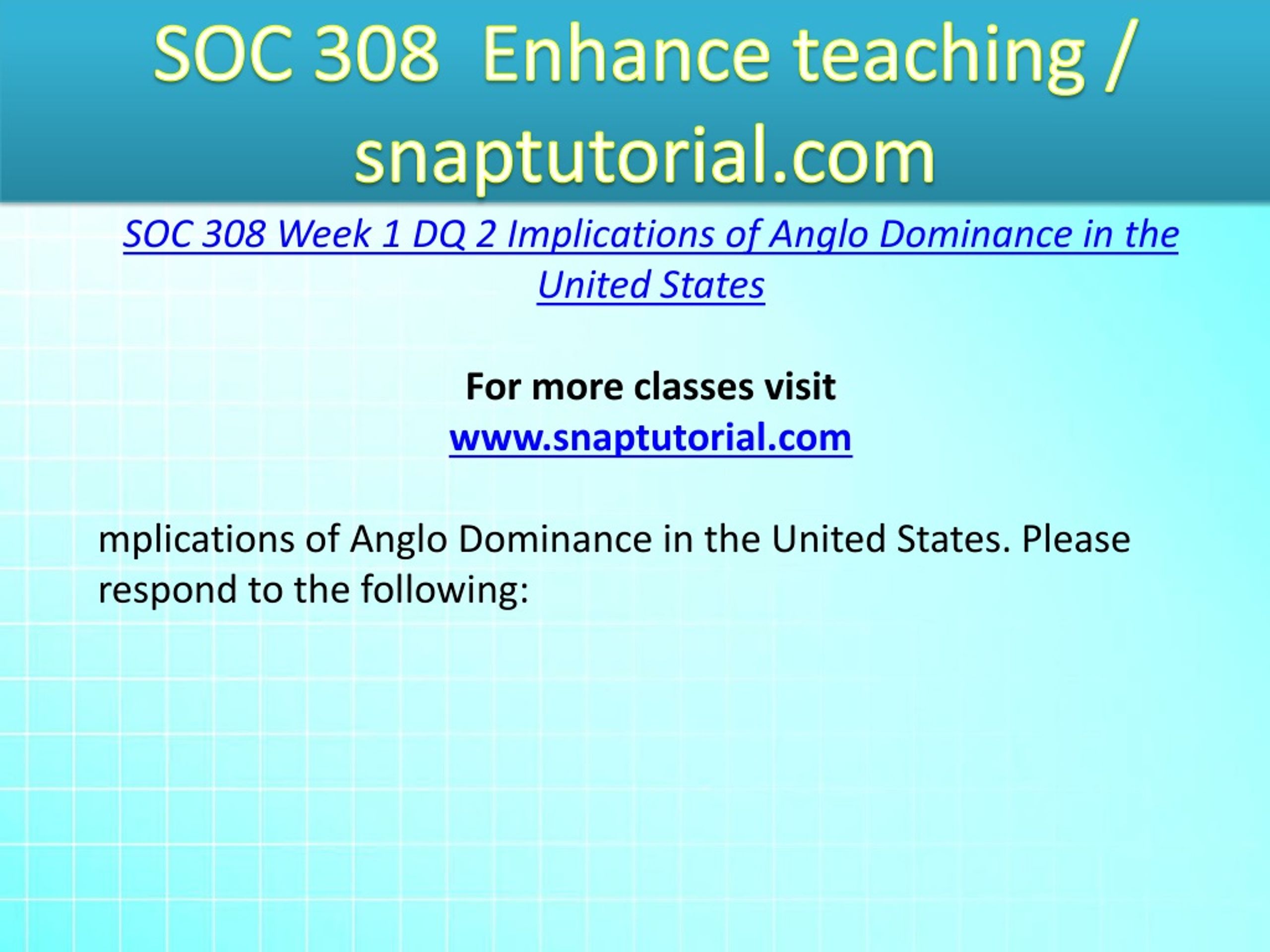 SOC 308 Enhance teaching / snaptutorial.com

SOC 308 Week 1 DQ 2 Implications of Anglo Dominance in the United States

For more classes visit
www.snaptutorial.com

mplications of Anglo Dominance in the United States. Please respond to the following: